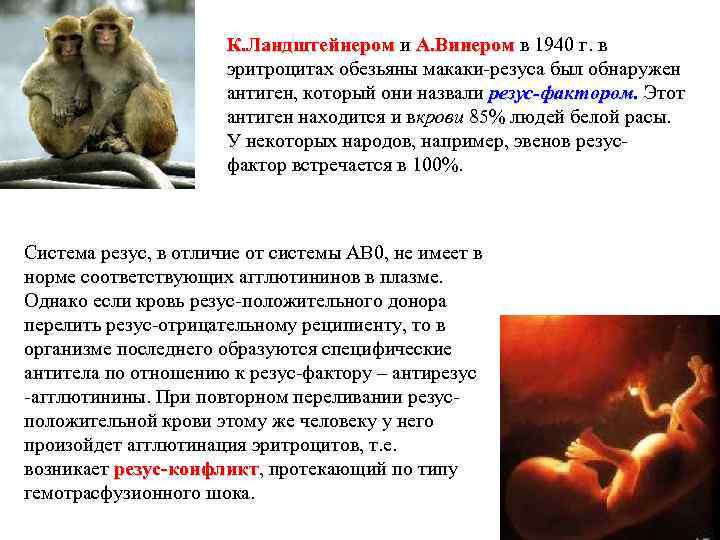 К.Ландштейнером и А.Винером в 1940 г. в эритроцитах обезьяны макаки-резуса был обнаружен антиген, который они назвали резус-фактором. Этот антиген находится и вкрови 85% людей белой расы. У некоторых народов, например, эвенов резус-фактор встречается в 100%.

Система резус, в отличие от системы АВ0, не имеет в норме соответствующих агглютининов в плазме. Однако если кровь резус-положительного донора перелить резус-отрицательному реципиенту, то в организме последнего образуются специфические антитела по отношению к резус-фактору – антирезус -агглютинины. При повторном переливании резус-положительной крови этому же человеку у него произойдет агглютинация эритроцитов, т.е. возникает резус-конфликт, протекающий по типу гемотрасфузионного шока.